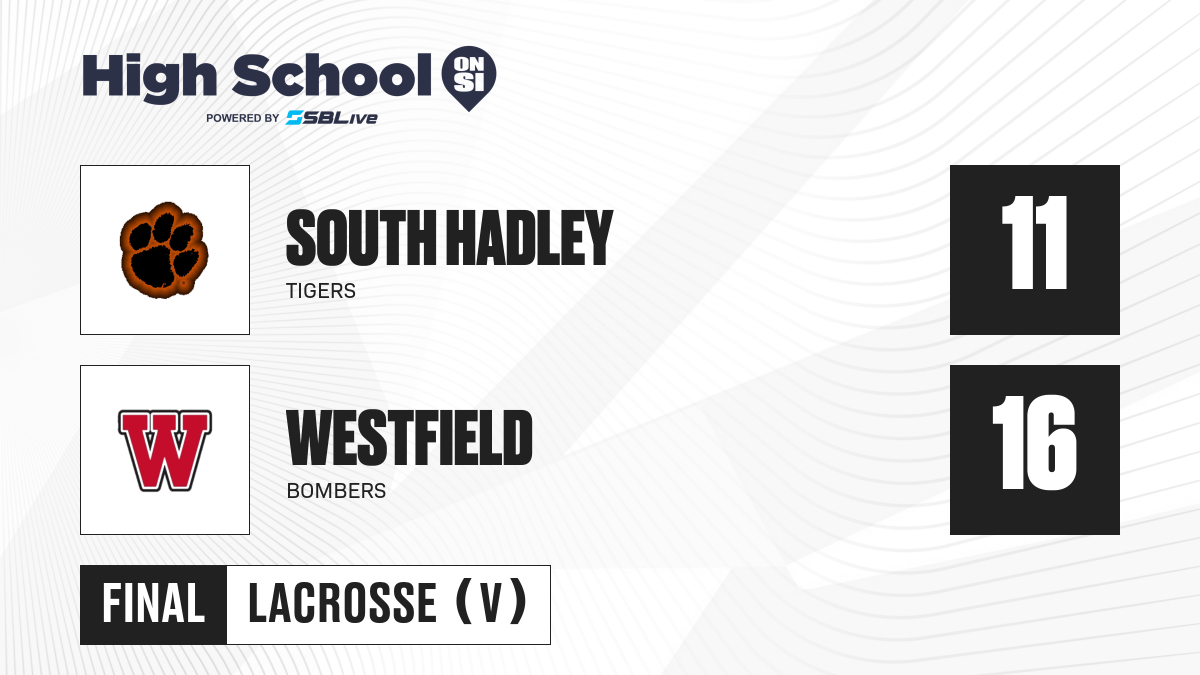 High School ON SI
POWERED BY SBLive

SOUTH HADLEY
TIGERS
11

W
WESTFIELD
BOMBERS
16

FINAL LACROSSE (V)